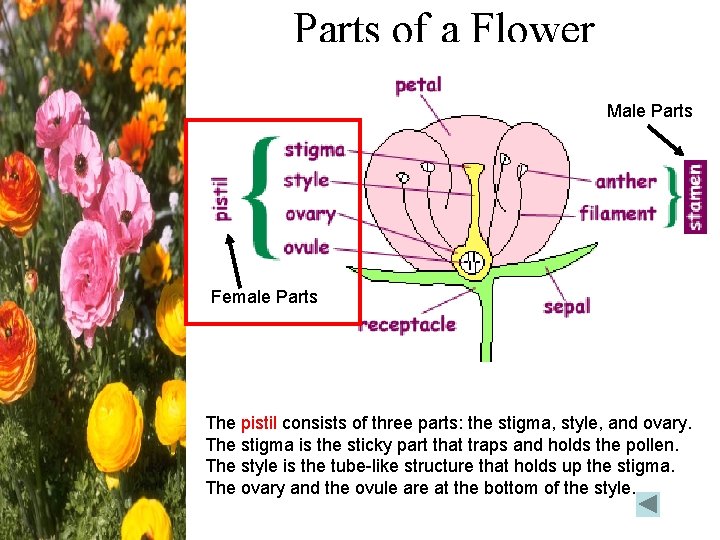 Parts of a Flower

petal

Male Parts

pistil

stigma
style
ovary
ovule

anther
filament

stamen

Female Parts

receptacle

sepal

The pistil consists of three parts: the stigma, style, and ovary. The stigma is the sticky part that traps and holds the pollen. The style is the tube-like structure that holds up the stigma. The ovary and the ovule are at the bottom of the style.